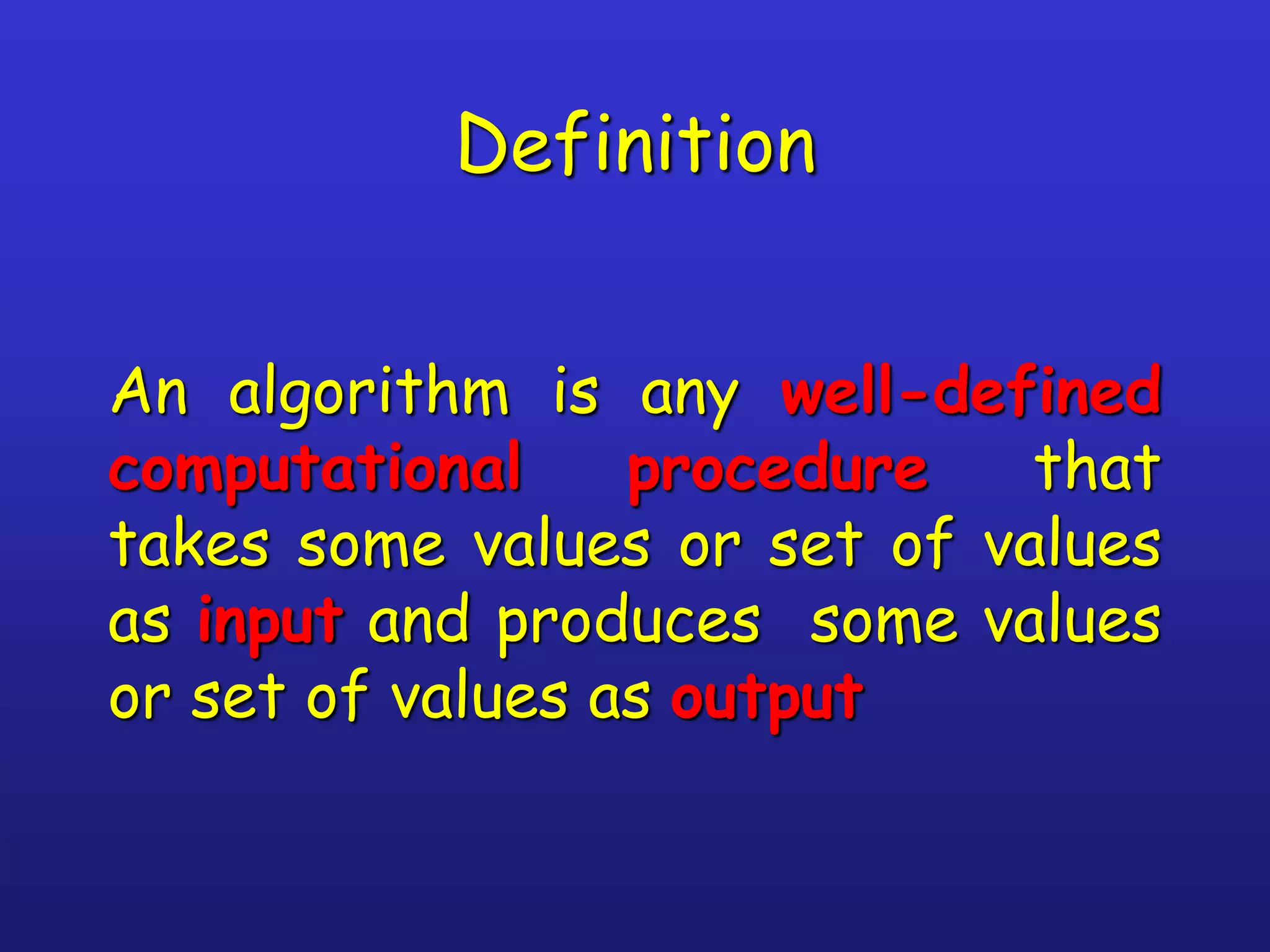 Definition

An algorithm is any well-defined computational procedure that takes some values or set of values as input and produces some values or set of values as output